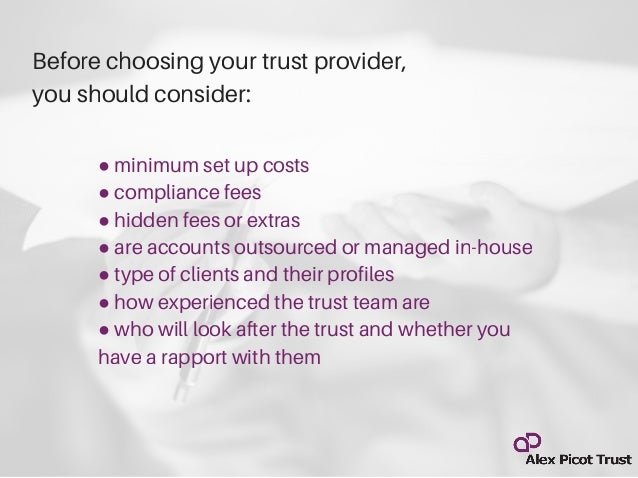 Before choosing your trust provider, you should consider:

● minimum set up costs
● compliance fees
● hidden fees or extras
● are accounts outsourced or managed in-house
● type of clients and their profiles
● how experienced the trust team are
● who will look after the trust and whether you have a rapport with them

Alex Picot Trust